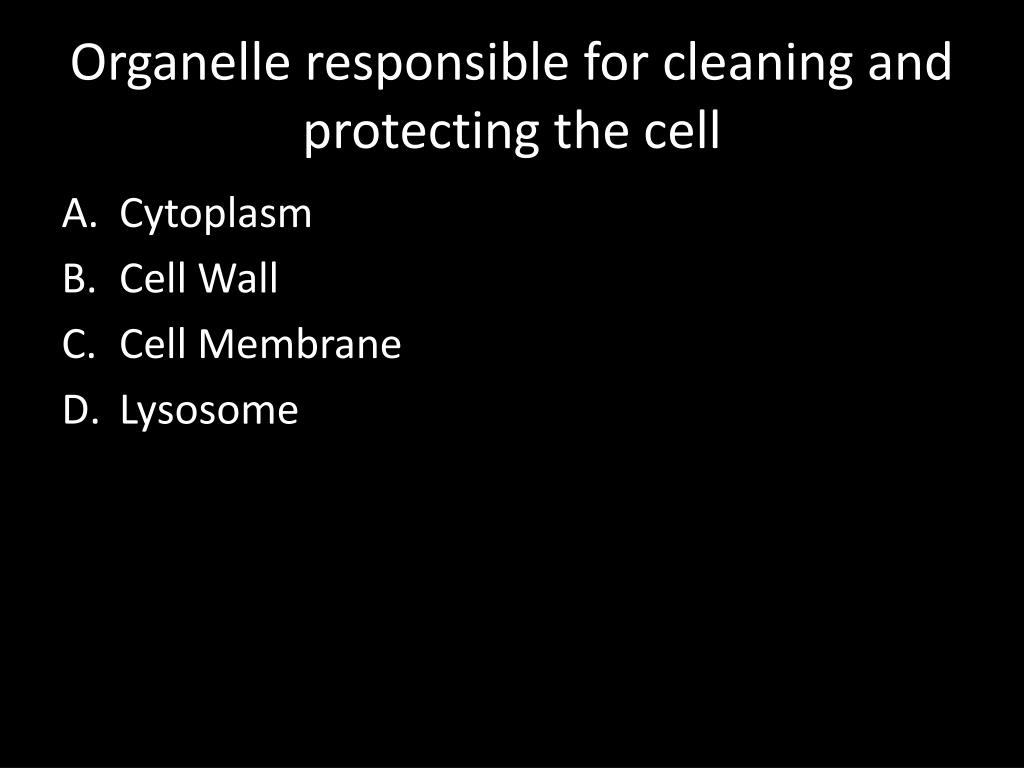 Organelle responsible for cleaning and protecting the cell

A. Cytoplasm
B. Cell Wall
C. Cell Membrane
D. Lysosome